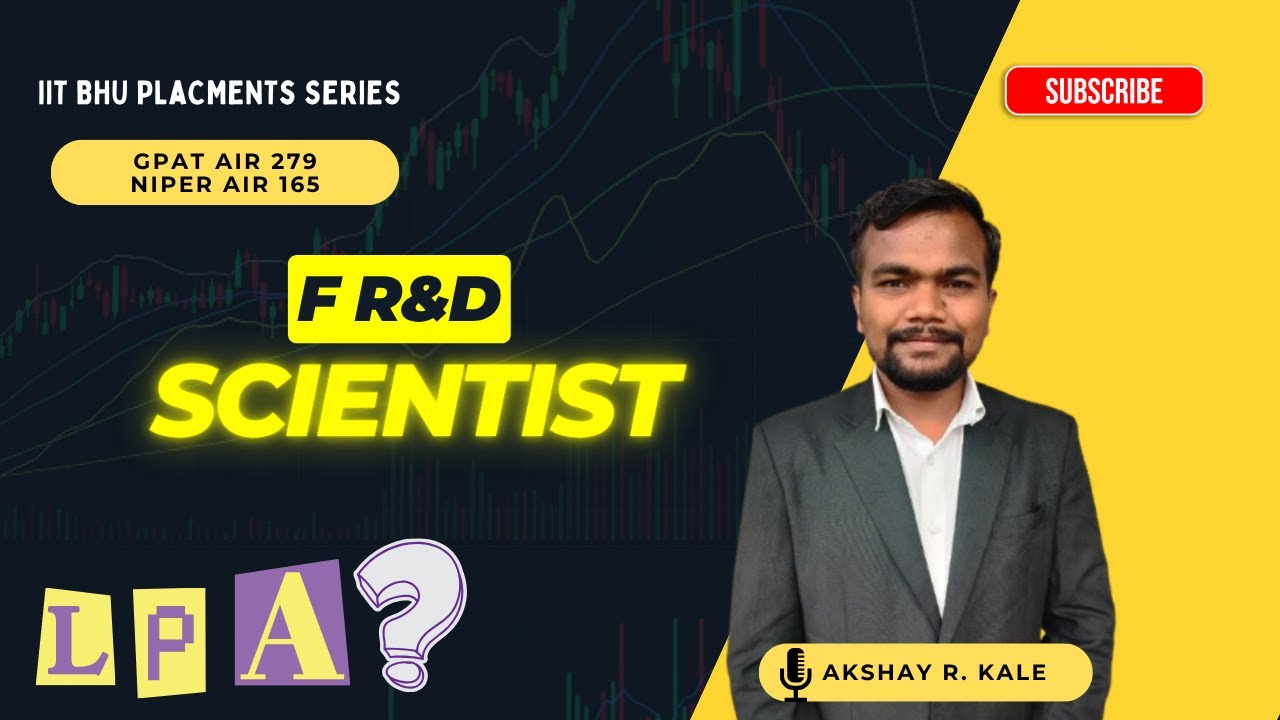 IIT BHU PLACMENTS SERIES

SUBSCRIBE

GPAT AIR 279
NIPER AIR 165

F R&D

SCIENTIST

L P A ?

AKSHAY R. KALE